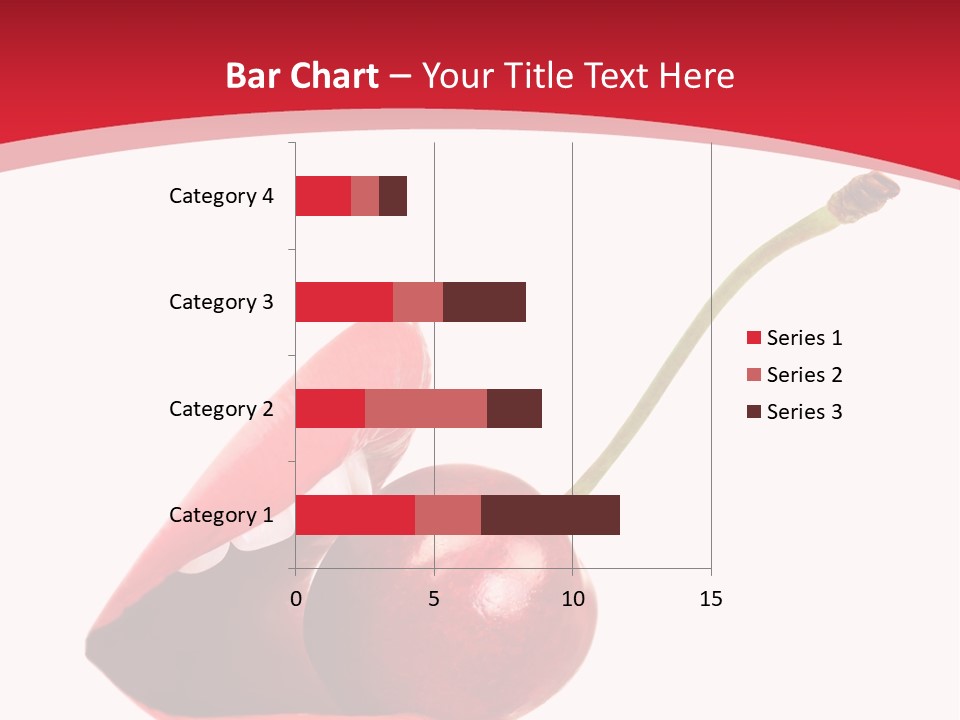 Bar Chart – Your Title Text Here

Category 4
Category 3
Category 2
Category 1

0 5 10 15

Series 1
Series 2
Series 3